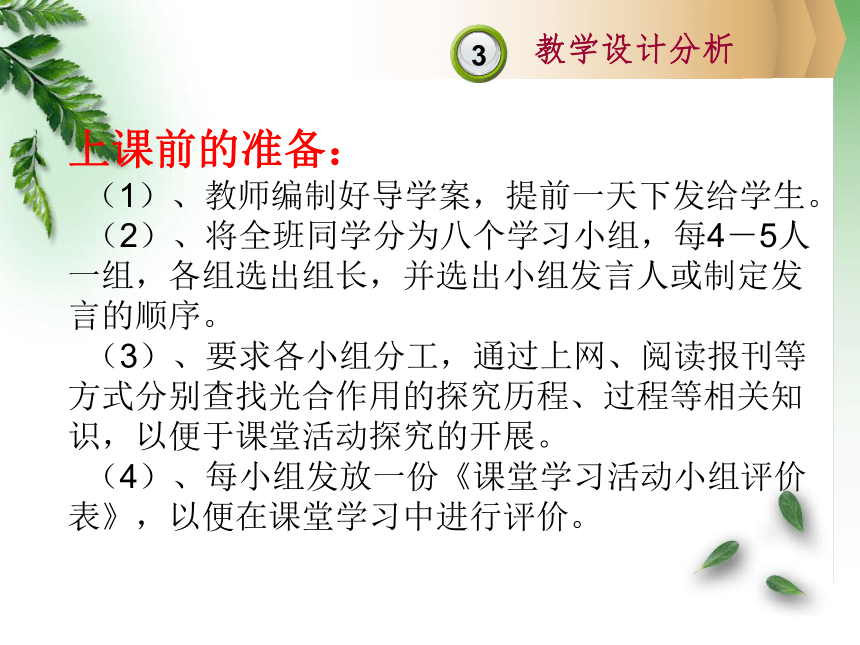 3 教学设计分析

上课前的准备：

（1）、教师编制好导学案，提前一天下发给学生。

（2）、将全班同学分为八个学习小组，每4－5人一组，各组选出组长，并选出小组发言人或制定发言的顺序。

（3）、要求各小组分工，通过上网、阅读报刊等方式分别查找光合作用的探究历程、过程等相关知识，以便于课堂活动探究的开展。

（4）、每小组发放一份《课堂学习活动小组评价表》，以便在课堂学习中进行评价。